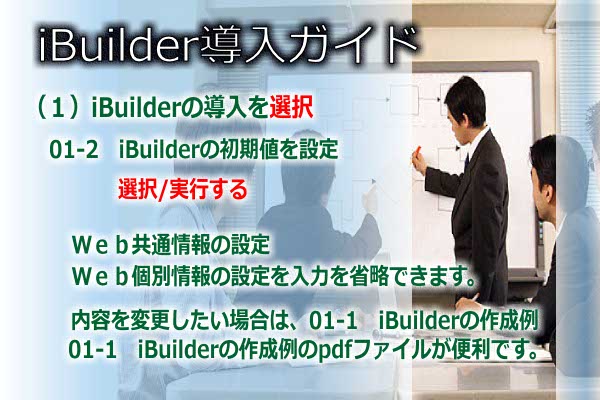 iBuilder導入ガイド

（１）iBuilderの導入を選択

01-2　iBuilderの初期値を設定

選択/実行する

Ｗｅｂ共通情報の設定
Ｗｅｂ個別情報の設定を入力を省略できます。

内容を変更したい場合は、01-1　iBuilderの作成例
01-1　iBuilderの作成例のpdfファイルが便利です。